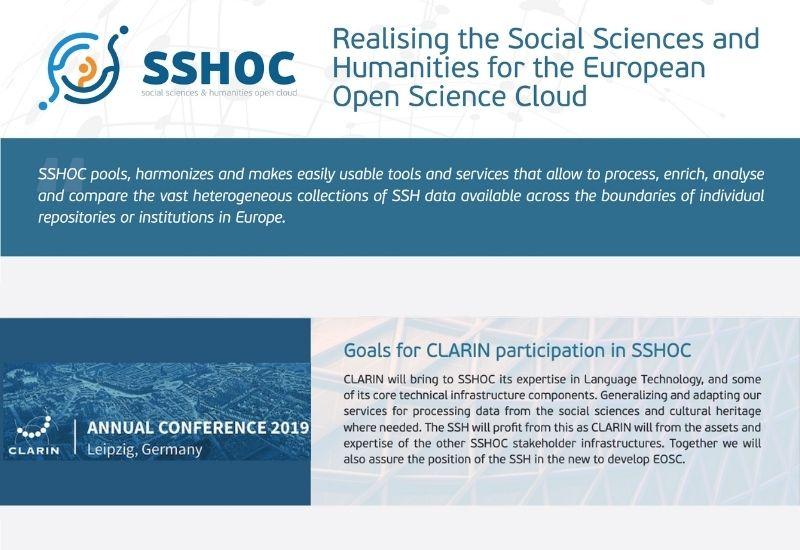 SSHOC
social sciences & humanities open cloud

Realising the Social Sciences and Humanities for the European Open Science Cloud

SSHOC pools, harmonizes and makes easily usable tools and services that allow to process, enrich, analyse and compare the vast heterogeneous collections of SSH data available across the boundaries of individual repositories or institutions in Europe.

CLARIN
ANNUAL CONFERENCE 2019
Leipzig, Germany

Goals for CLARIN participation in SSHOC

CLARIN will bring to SSHOC its expertise in Language Technology, and some of its core technical infrastructure components. Generalizing and adapting our services for processing data from the social sciences and cultural heritage where needed. The SSH will profit from this as CLARIN will from the assets and expertise of the other SSHOC stakeholder infrastructures. Together we will also assure the position of the SSH in the new to develop EOSC.